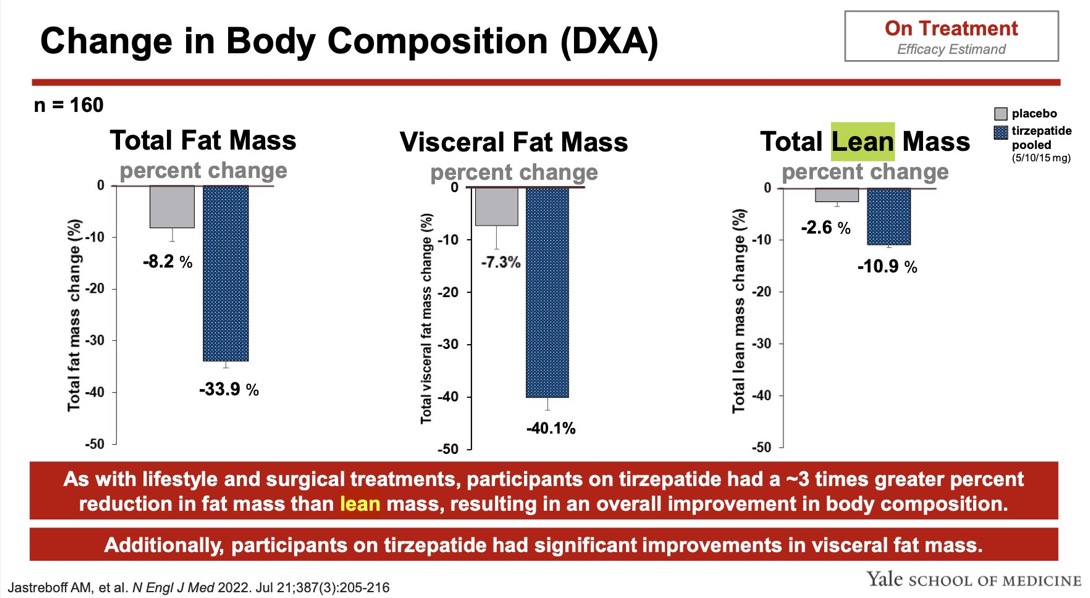 Change in Body Composition (DXA)

On Treatment
Efficacy Estimand

n = 160

placebo
tirzepatide pooled (5/10/15 mg)

Total Fat Mass
percent change

Total fat mass change (%)
0
-10
-20
-30
-40
-50

-8.2 %
-33.9 %

Visceral Fat Mass
percent change

Total visceral fat mass change (%)
0
-10
-20
-30
-40
-50

-7.3%
-40.1%

Total Lean Mass
percent change

Total lean mass change (%)
0
-10
-20
-30
-40
-50

-2.6 %
-10.9 %

As with lifestyle and surgical treatments, participants on tirzepatide had a ~3 times greater percent reduction in fat mass than lean mass, resulting in an overall improvement in body composition.

Additionally, participants on tirzepatide had significant improvements in visceral fat mass.

Jastreboff AM, et al. N Engl J Med 2022. Jul 21;387(3):205-216

Yale SCHOOL OF MEDICINE